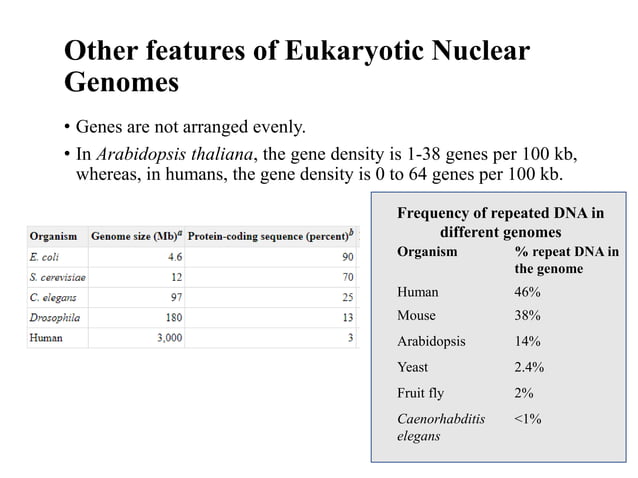 Other features of Eukaryotic Nuclear Genomes

• Genes are not arranged evenly.

• In Arabidopsis thaliana, the gene density is 1-38 genes per 100 kb, whereas, in humans, the gene density is 0 to 64 genes per 100 kb.

| Organism | Genome size (Mb)$^a$ | Protein-coding sequence (percent)$^b$ |
|---|---|---|
| E. coli | 4.6 | 90 |
| S. cerevisiae | 12 | 70 |
| C. elegans | 97 | 25 |
| Drosophila | 180 | 13 |
| Human | 3,000 | 3 |

Frequency of repeated DNA in different genomes

| Organism | % repeat DNA in the genome |
|---|---|
| Human | 46% |
| Mouse | 38% |
| Arabidopsis | 14% |
| Yeast | 2.4% |
| Fruit fly | 2% |
| Caenorhabditis elegans | <1% |